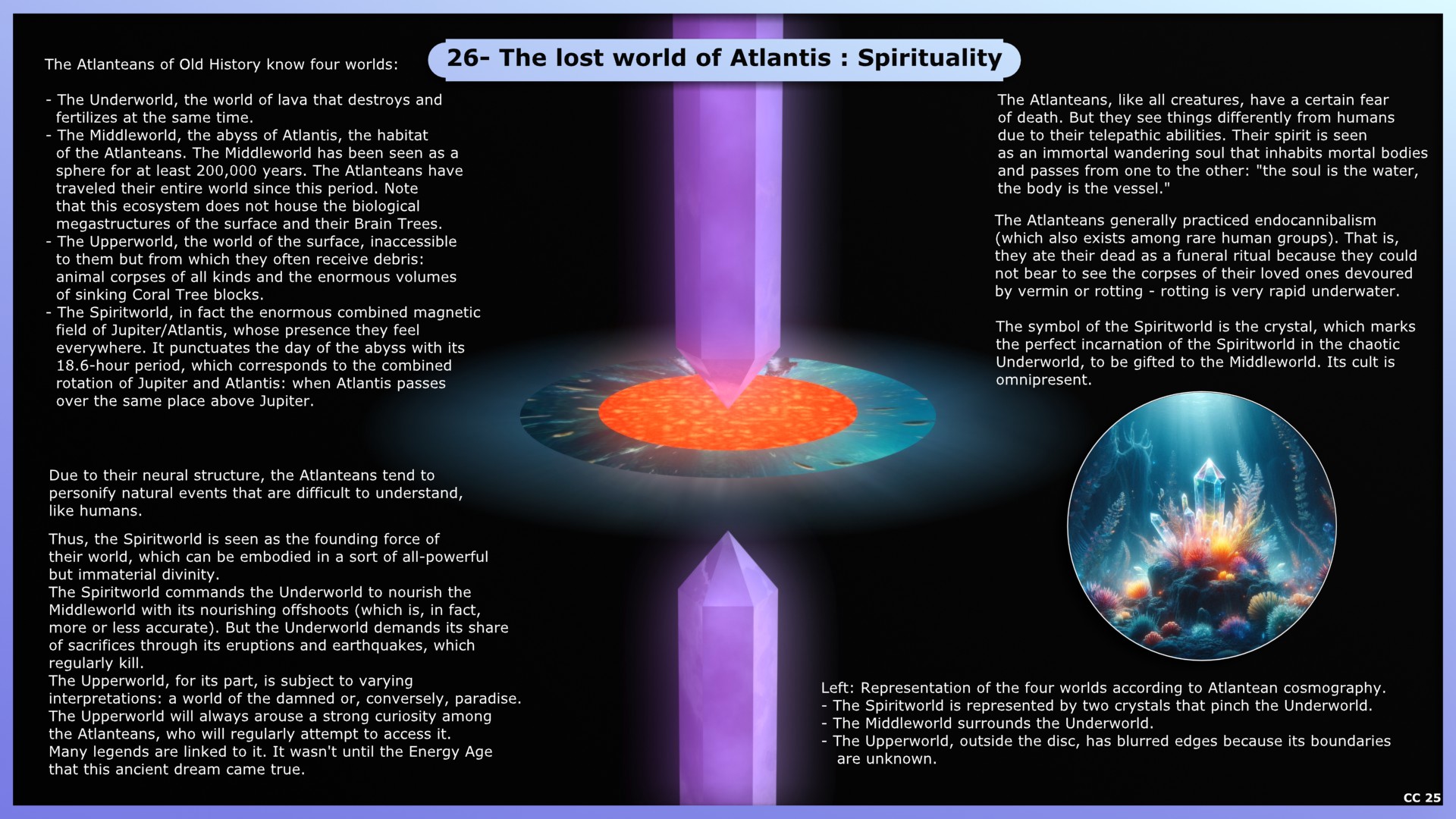 26- The lost world of Atlantis : Spirituality

The Atlanteans of Old History know four worlds:

- The Underworld, the world of lava that destroys and fertilizes at the same time.
- The Middleworld, the abyss of Atlantis, the habitat of the Atlanteans. The Middleworld has been seen as a sphere for at least 200,000 years. The Atlanteans have traveled their entire world since this period. Note that this ecosystem does not house the biological megastructures of the surface and their Brain Trees.
- The Upperworld, the world of the surface, inaccessible to them but from which they often receive debris: animal corpses of all kinds and the enormous volumes of sinking Coral Tree blocks.
- The Spiritworld, in fact the enormous combined magnetic field of Jupiter/Atlantis, whose presence they feel everywhere. It punctuates the day of the abyss with its 18.6-hour period, which corresponds to the combined rotation of Jupiter and Atlantis: when Atlantis passes over the same place above Jupiter.

Due to their neural structure, the Atlanteans tend to personify natural events that are difficult to understand, like humans.

Thus, the Spiritworld is seen as the founding force of their world, which can be embodied in a sort of all-powerful but immaterial divinity.
The Spiritworld commands the Underworld to nourish the Middleworld with its nourishing offshoots (which is, in fact, more or less accurate). But the Underworld demands its share of sacrifices through its eruptions and earthquakes, which regularly kill.
The Upperworld, for its part, is subject to varying interpretations: a world of the damned or, conversely, paradise.
The Upperworld will always arouse a strong curiosity among the Atlanteans, who will regularly attempt to access it.
Many legends are linked to it. It wasn't until the Energy Age that this ancient dream came true.

The Atlanteans, like all creatures, have a certain fear of death. But they see things differently from humans due to their telepathic abilities. Their spirit is seen as an immortal wandering soul that inhabits mortal bodies and passes from one to the other: "the soul is the water, the body is the vessel."

The Atlanteans generally practiced endocannibalism (which also exists among rare human groups). That is, they ate their dead as a funeral ritual because they could not bear to see the corpses of their loved ones devoured by vermin or rotting - rotting is very rapid underwater.

The symbol of the Spiritworld is the crystal, which marks the perfect incarnation of the Spiritworld in the chaotic Underworld, to be gifted to the Middleworld. Its cult is omnipresent.

Left: Representation of the four worlds according to Atlantean cosmography.
- The Spiritworld is represented by two crystals that pinch the Underworld.
- The Middleworld surrounds the Underworld.
- The Upperworld, outside the disc, has blurred edges because its boundaries are unknown.

CC 25